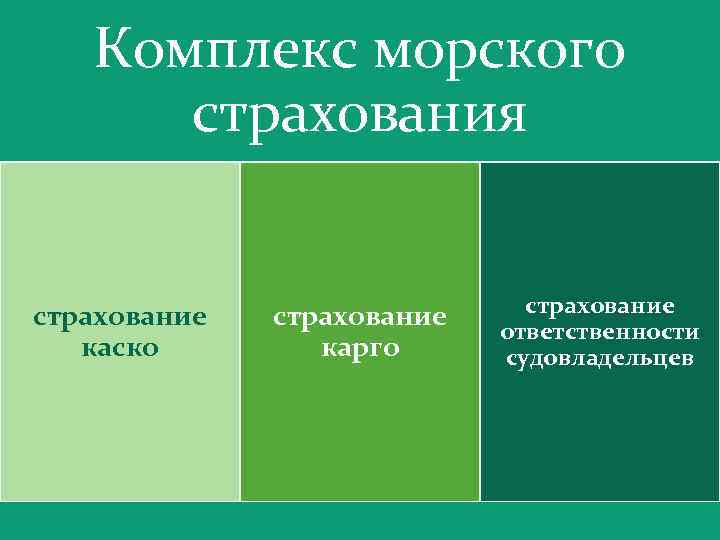 Комплекс морского страхования

страхование каско

страхование карго

страхование ответственности судовладельцев